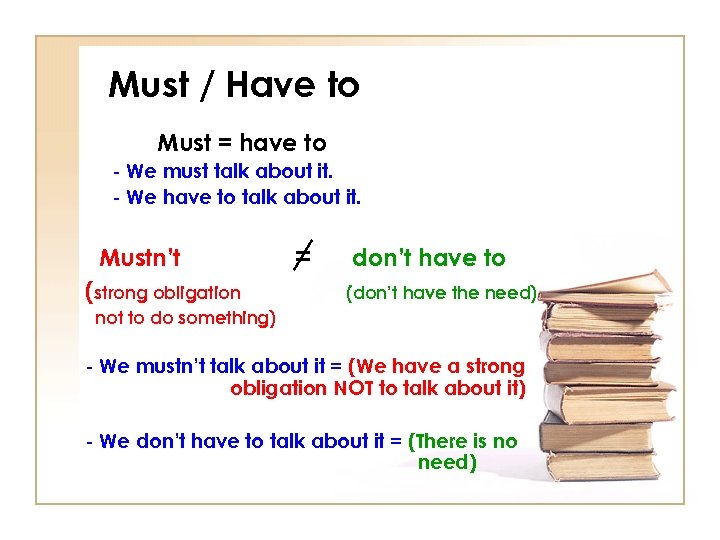 Must / Have to

Must = have to

- We must talk about it.
- We have to talk about it.

Mustn't $\neq$ don't have to

(strong obligation not to do something)

(don't have the need)

- We mustn't talk about it = (We have a strong obligation NOT to talk about it)

- We don't have to talk about it = (There is no need)